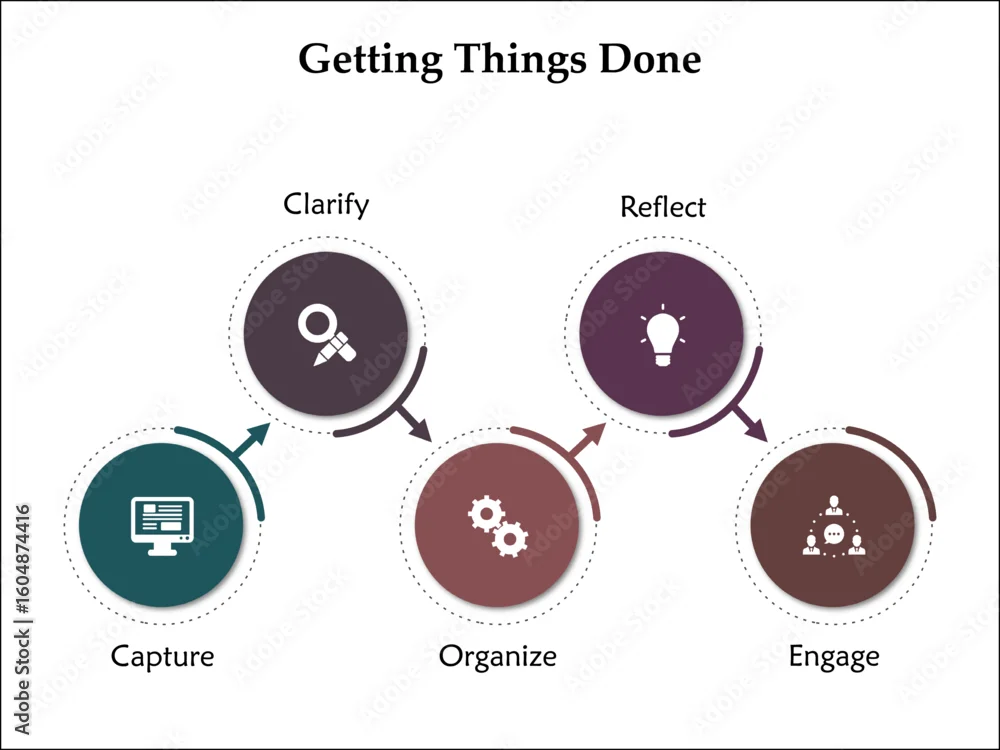 Getting Things Done

Clarify

Reflect

Capture

Organize

Engage

Adobe Stock | #1604874416